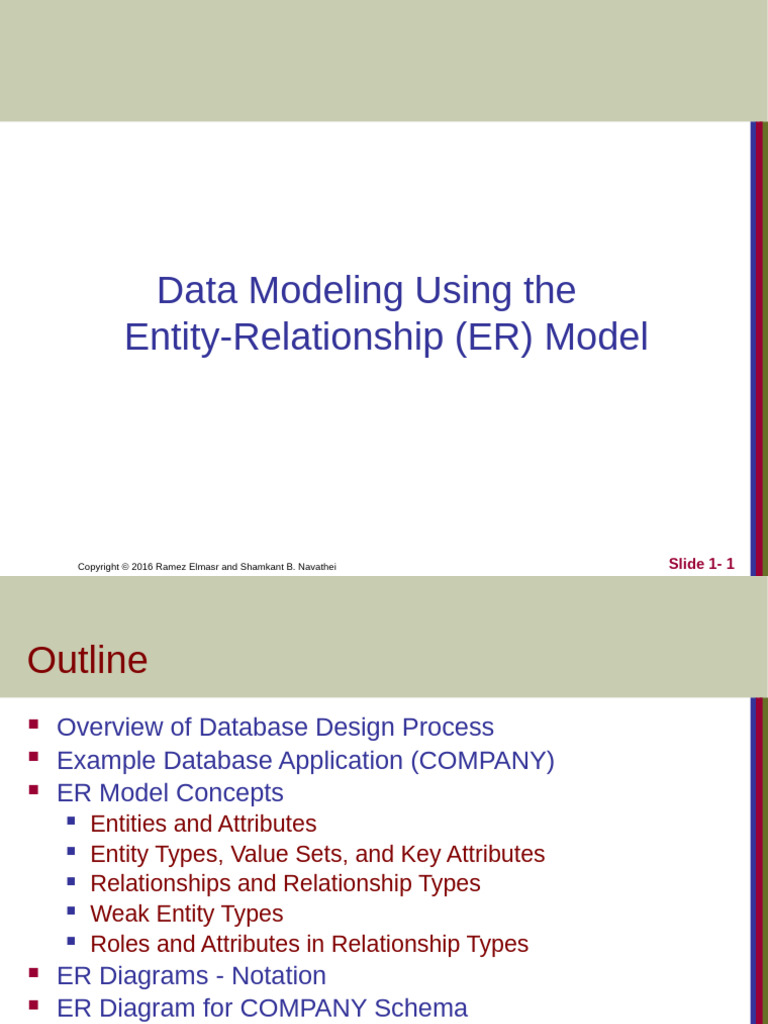 Data Modeling Using the
Entity-Relationship (ER) Model

Copyright © 2016 Ramez Elmasr and Shamkant B. Navathei

Slide 1- 1

Outline

- Overview of Database Design Process
- Example Database Application (COMPANY)
- ER Model Concepts
  - Entities and Attributes
  - Entity Types, Value Sets, and Key Attributes
  - Relationships and Relationship Types
  - Weak Entity Types
  - Roles and Attributes in Relationship Types
- ER Diagrams - Notation
- ER Diagram for COMPANY Schema